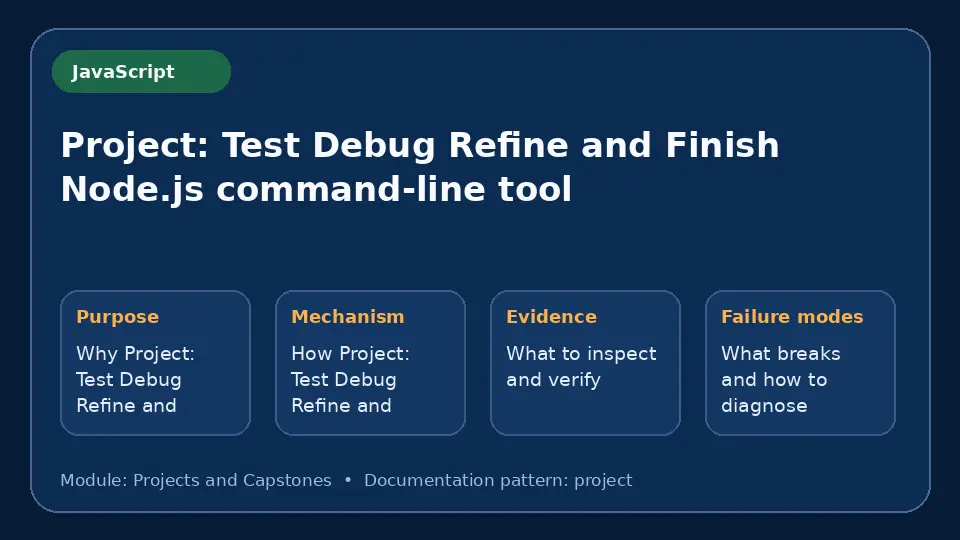 JavaScript

Project: Test Debug Refine and Finish Node.js command-line tool

Purpose
Why Project: Test Debug Refine and

Mechanism
How Project: Test Debug Refine and

Evidence
What to inspect and verify

Failure modes
What breaks and how to diagnose

Module: Projects and Capstones • Documentation pattern: project